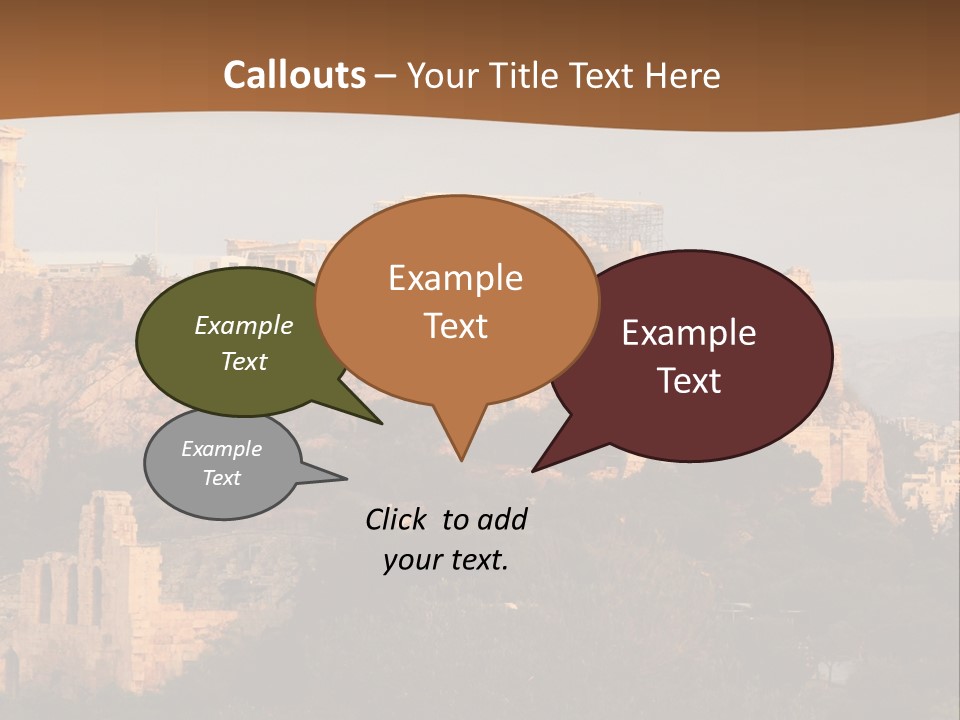 Callouts – Your Title Text Here

Example Text

Example Text

Example Text

Example Text

Click to add your text.